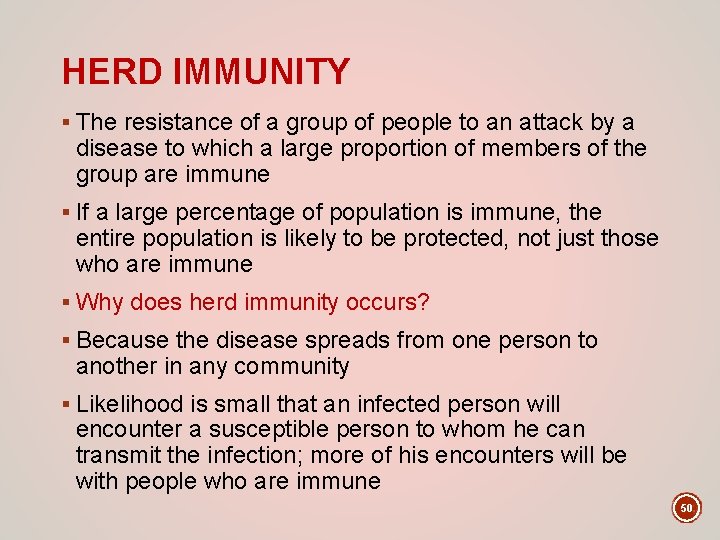 HERD IMMUNITY

▪ The resistance of a group of people to an attack by a disease to which a large proportion of members of the group are immune

▪ If a large percentage of population is immune, the entire population is likely to be protected, not just those who are immune

▪ Why does herd immunity occurs?

▪ Because the disease spreads from one person to another in any community

▪ Likelihood is small that an infected person will encounter a susceptible person to whom he can transmit the infection; more of his encounters will be with people who are immune

50